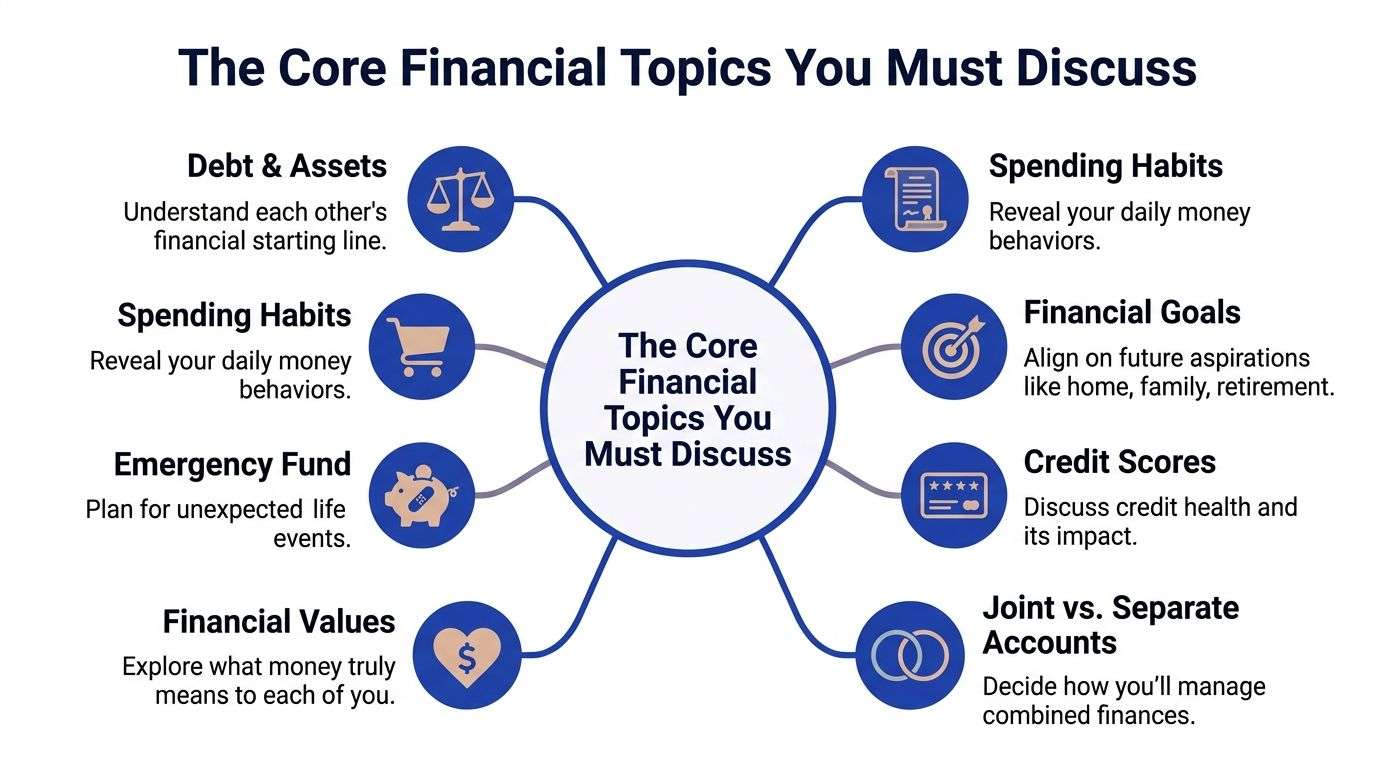 The Core Financial Topics You Must Discuss

Debt & Assets
Understand each other's financial starting line.

Spending Habits
Reveal your daily money behaviors.

Emergency Fund
Plan for unexpected life events.

Financial Values
Explore what money truly means to each of you.

The Core Financial Topics You Must Discuss

Spending Habits
Reveal your daily money behaviors.

Financial Goals
Align on future aspirations like home, family, retirement.

Credit Scores
Discuss credit health and its impact.

Joint vs. Separate Accounts
Decide how you'll manage combined finances.